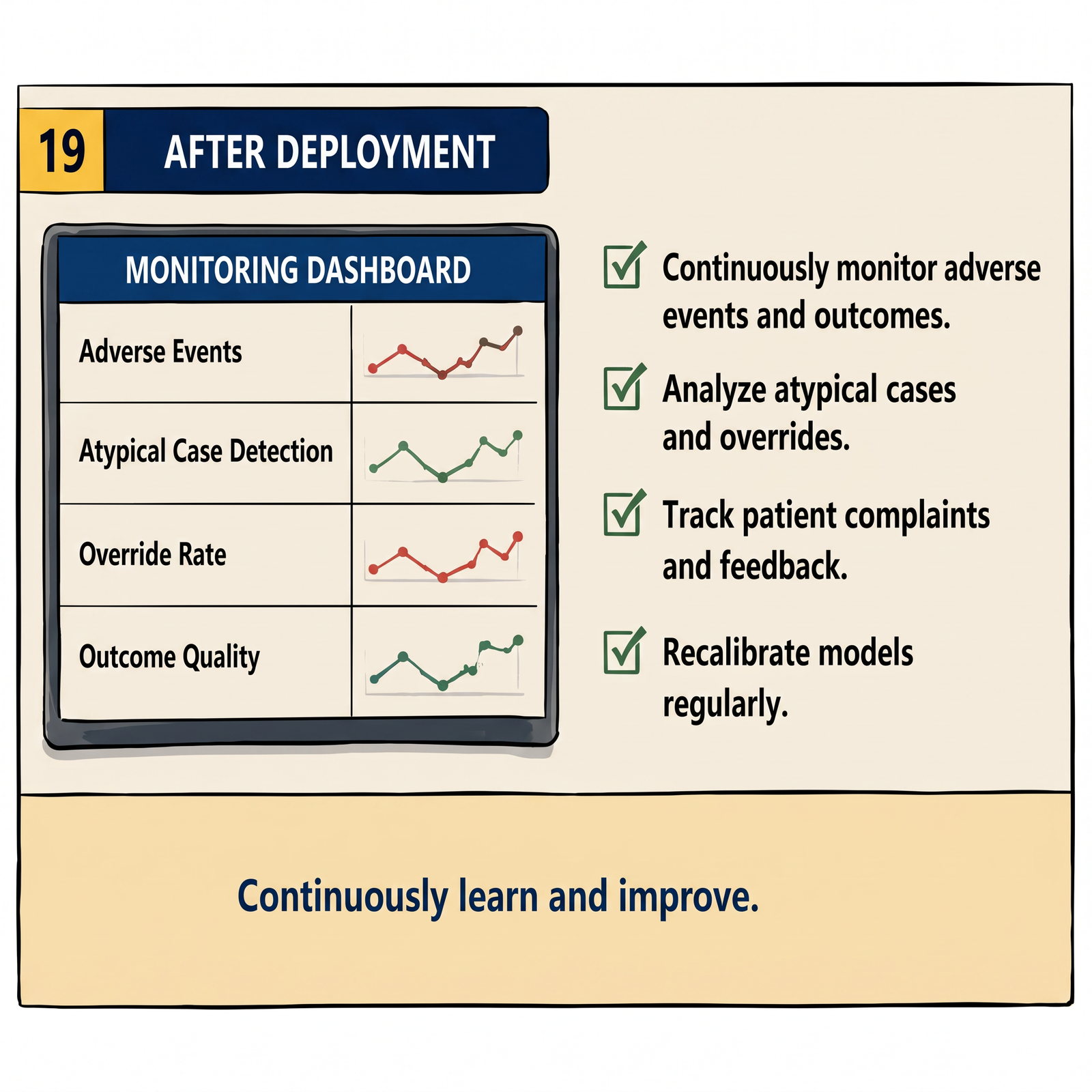 19 AFTER DEPLOYMENT

MONITORING DASHBOARD

Adverse Events

Atypical Case Detection

Override Rate

Outcome Quality

Continuously monitor adverse events and outcomes.

Analyze atypical cases and overrides.

Track patient complaints and feedback.

Recalibrate models regularly.

Continuously learn and improve.